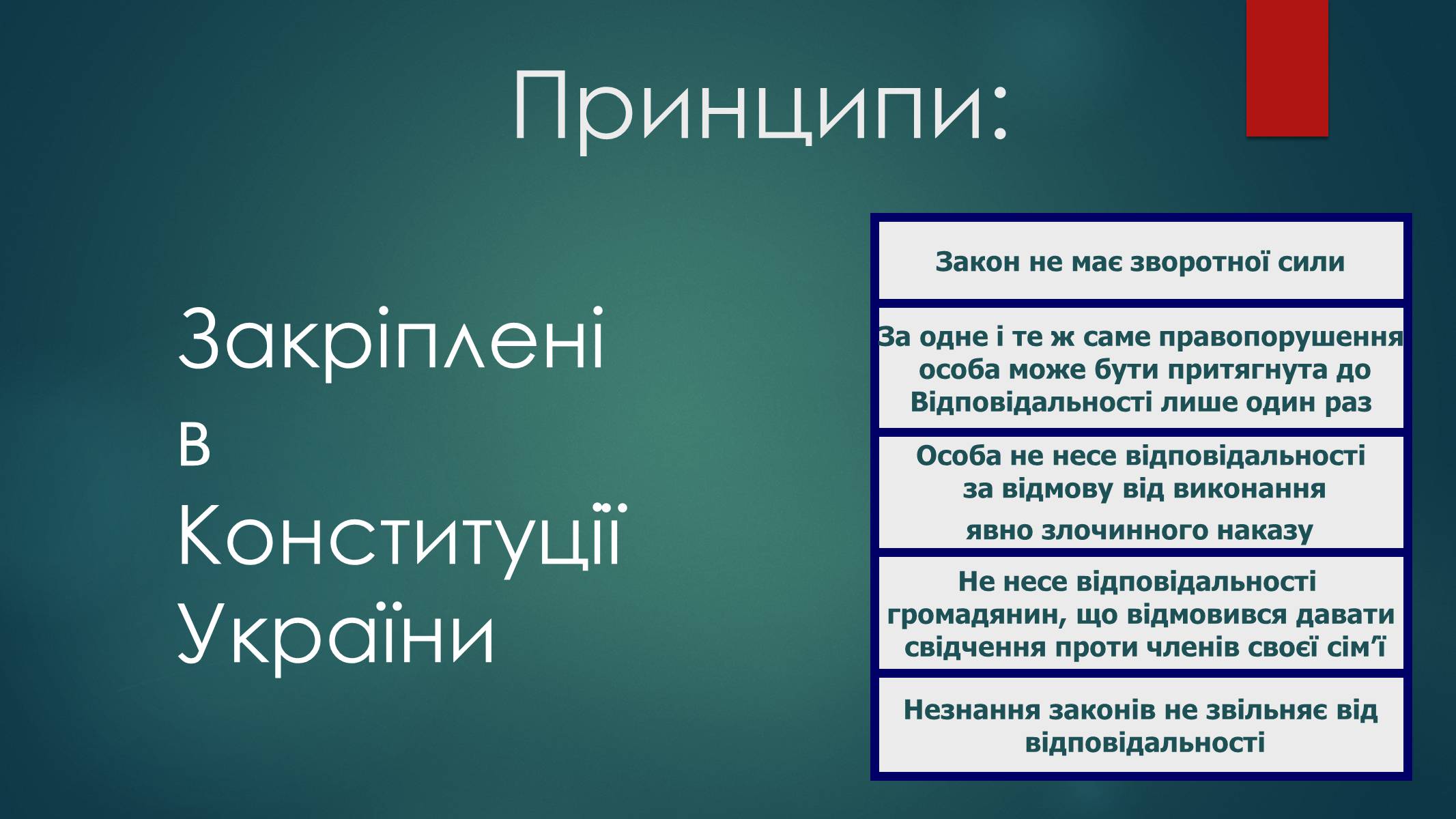 Принципи:

Закріплені в Конституції України

Закон не має зворотної сили

За одне і те ж саме правопорушення особа може бути притягнута до Відповідальності лише один раз

Особа не несе відповідальності за відмову від виконання явно злочинного наказу

Не несе відповідальності громадянин, що відмовився давати свідчення проти членів своєї сім'ї

Незнання законів не звільняє від відповідальності